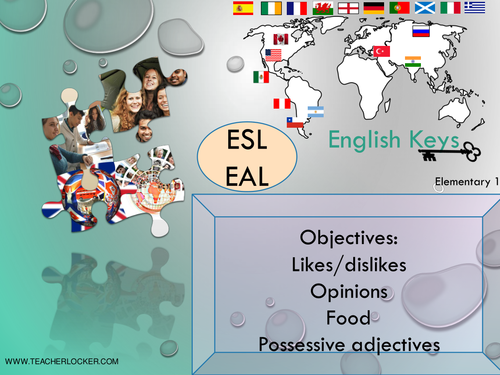 ESL
EAL

English Keys

Elementary 1

Objectives:
Likes/dislikes
Opinions
Food
Possessive adjectives

WWW.TEACHERLOCKER.COM